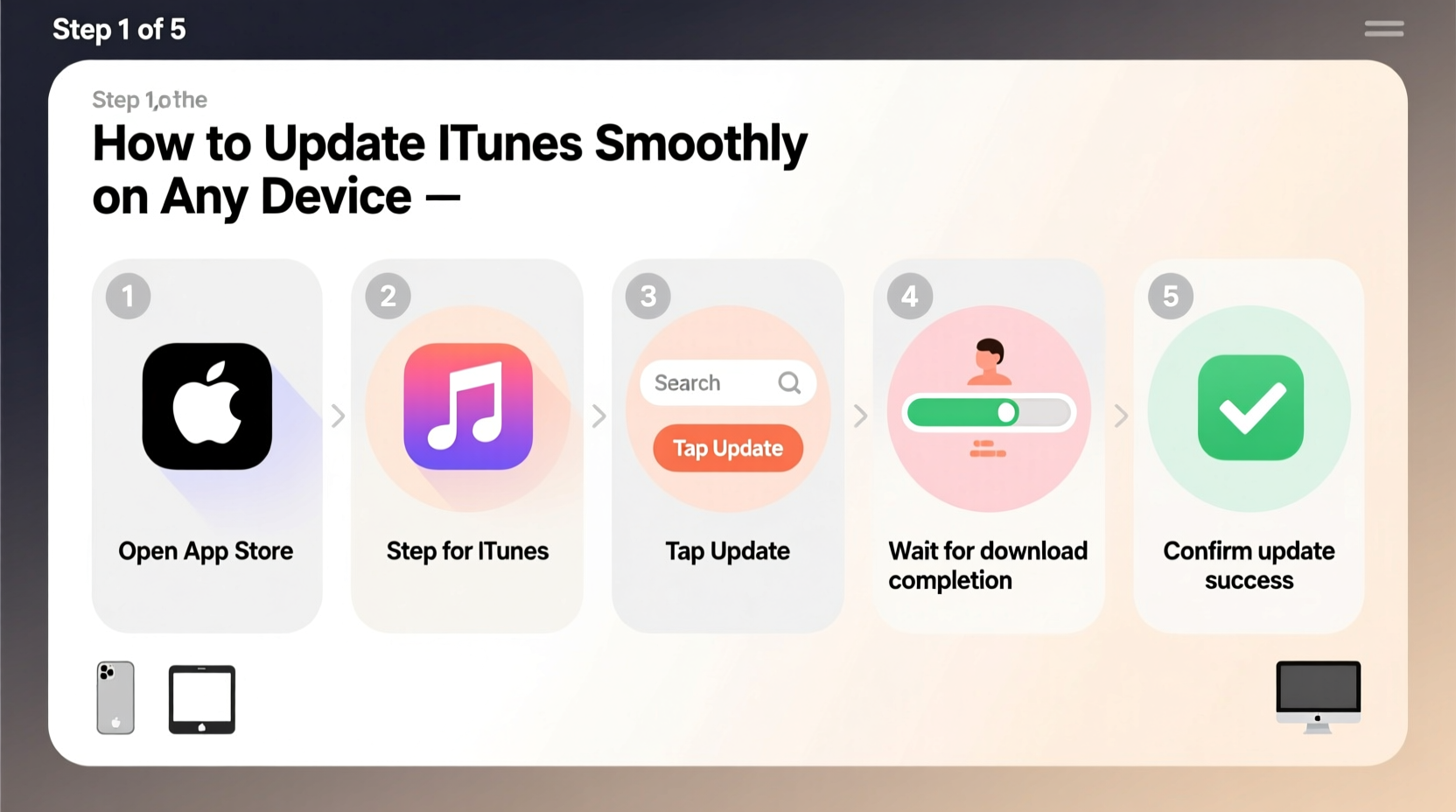 Step 1 of 5

Step 1,othe

How to Update ITunes Smoothly on Any Device —

1

Open App Store

2

Step for ITunes

3

Search

Tap Update

Tap Update

4

Wait for download completion

5

Confirm update success